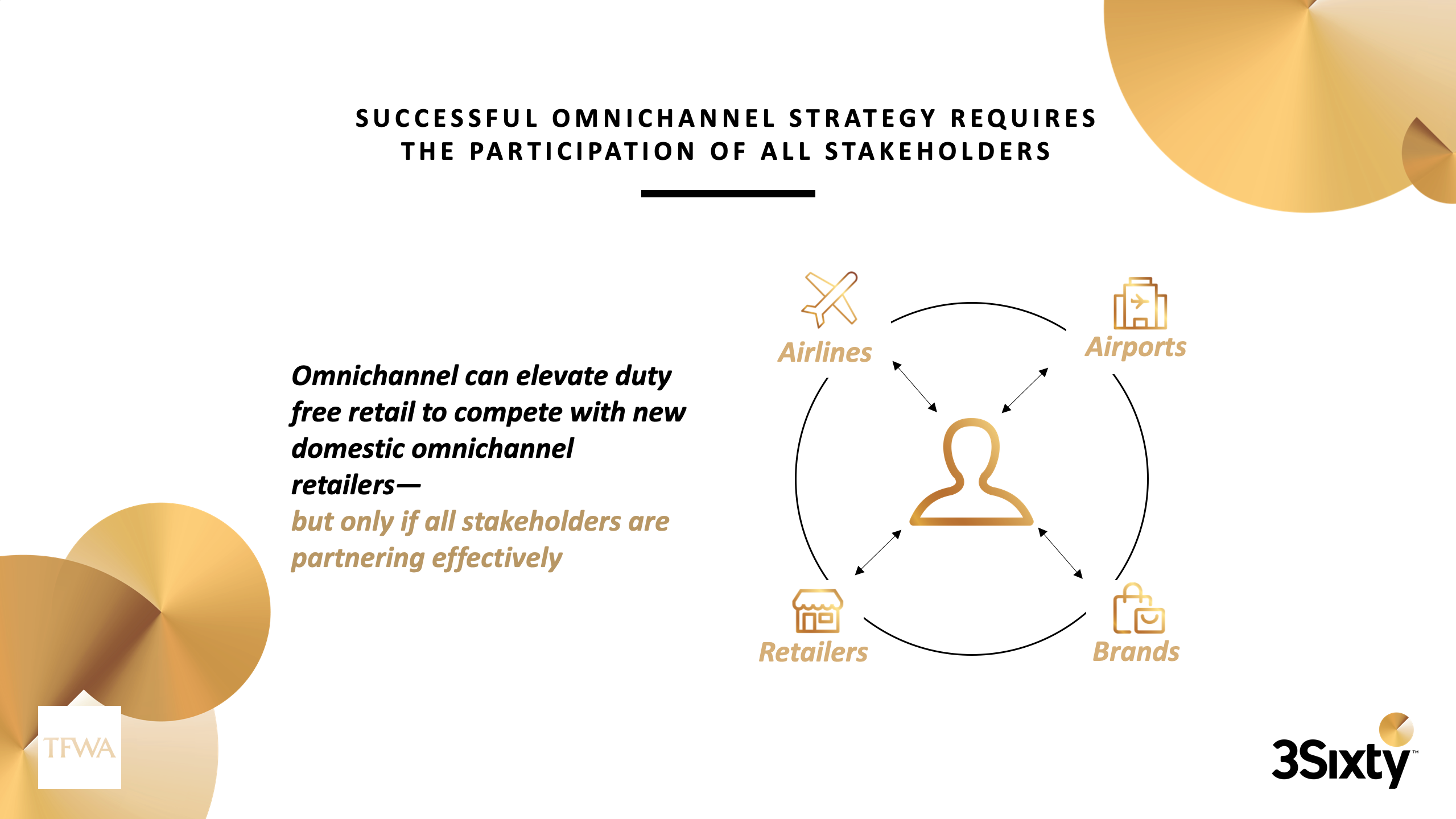 SUCCESSFUL OMNICHANNEL STRATEGY REQUIRES THE PARTICIPATION OF ALL STAKEHOLDERS

Omnichannel can elevate duty free retail to compete with new domestic omnichannel retailers—
but only if all stakeholders are partnering effectively

Airlines

Airports

Retailers

Brands

TFWA

3Sixty™